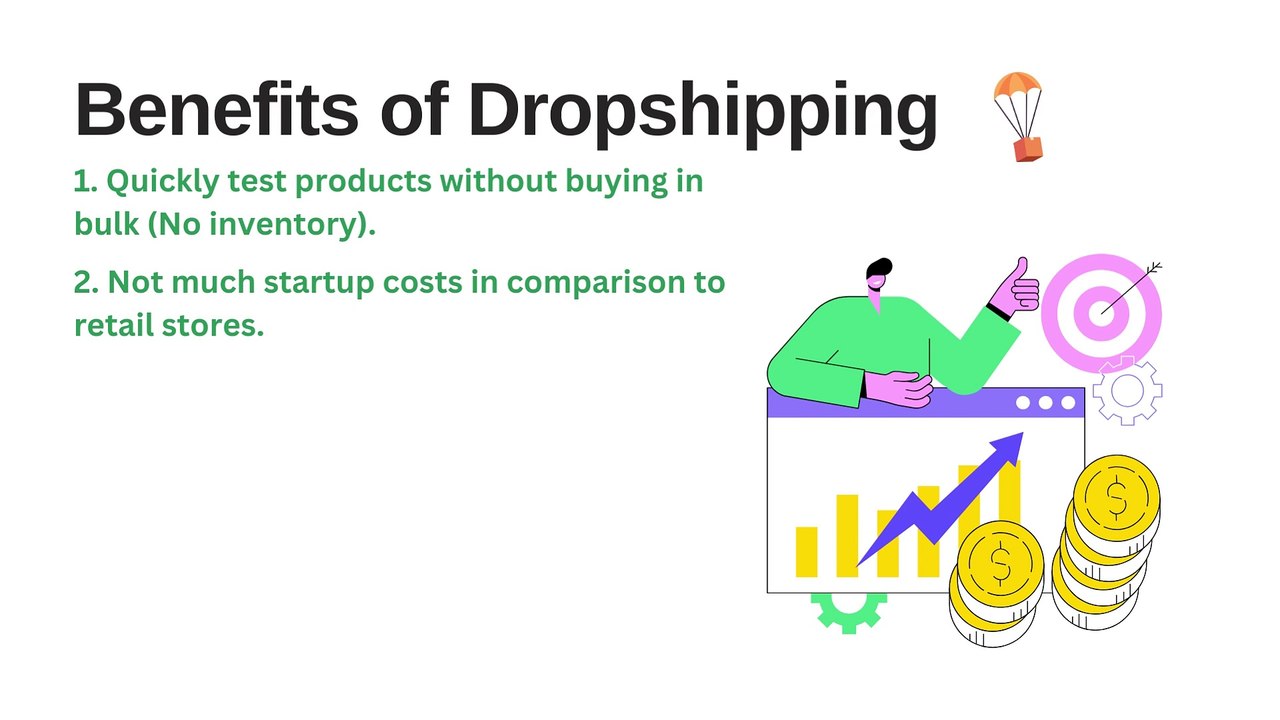 Benefits of Dropshipping

1. Quickly test products without buying in bulk (No inventory).

2. Not much startup costs in comparison to retail stores.

$

$